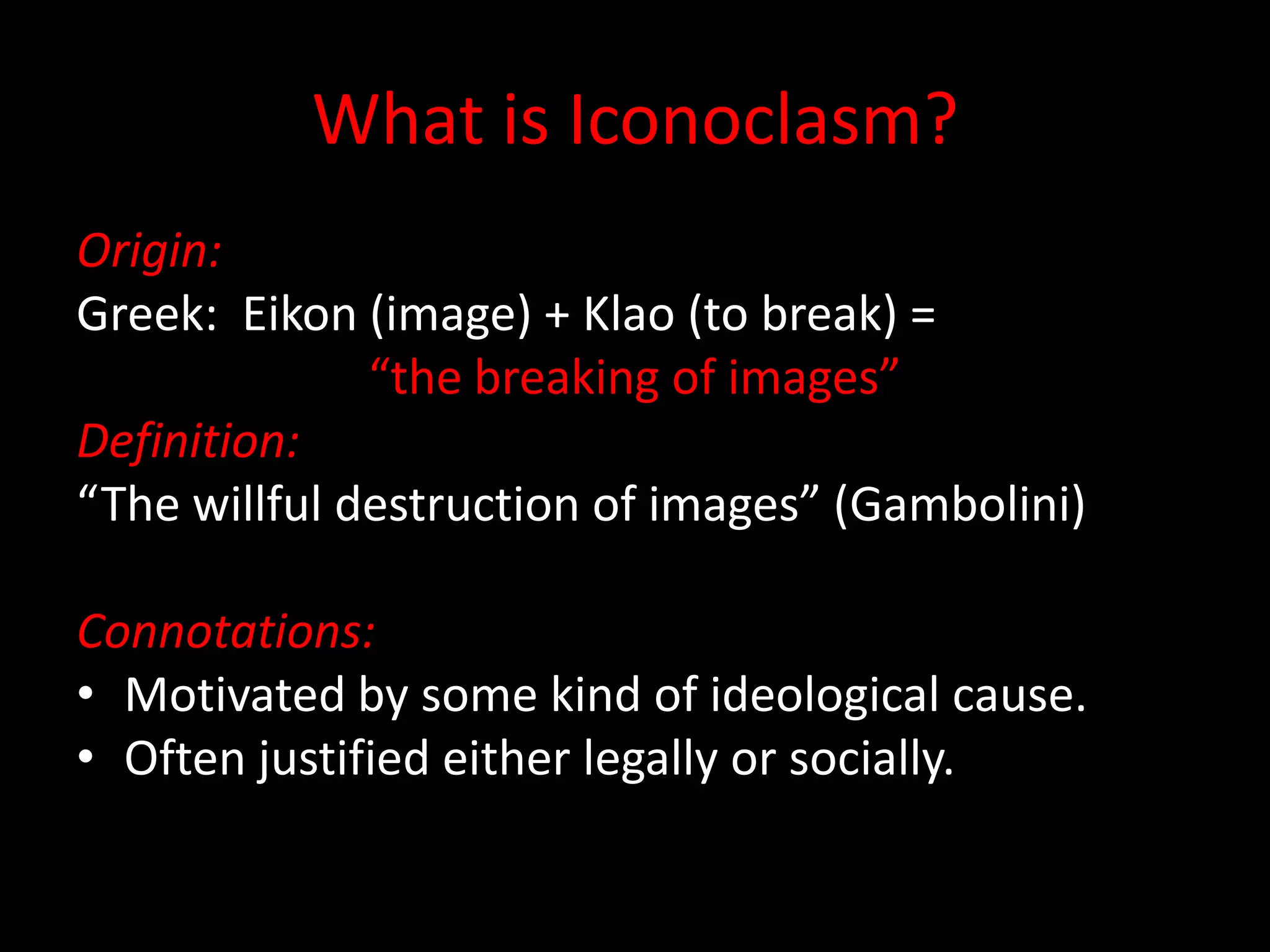 What is Iconoclasm?

Origin:
Greek: Eikon (image) + Klao (to break) =
“the breaking of images”

Definition:
“The willful destruction of images” (Gambolini)

Connotations:
• Motivated by some kind of ideological cause.
• Often justified either legally or socially.